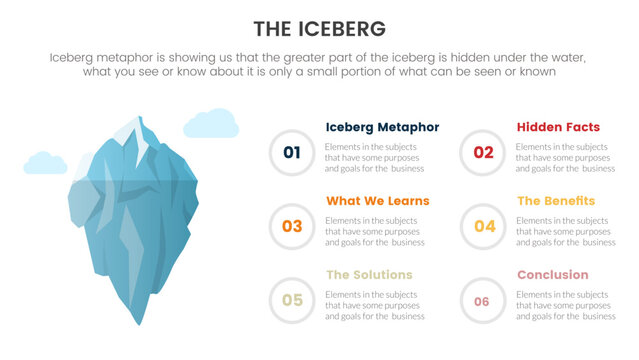 THE ICEBERG

Iceberg metaphor is showing us that the greater part of the iceberg is hidden under the water, what you see or know about it is only a small portion of what can be seen or known

01
Iceberg Metaphor
Elements in the subjects that have some purposes and goals for the business

02
Hidden Facts
Elements in the subjects that have some purposes and goals for the business

03
What We Learns
Elements in the subjects that have some purposes and goals for the business

04
The Benefits
Elements in the subjects that have some purposes and goals for the business

05
The Solutions
Elements in the subjects that have some purposes and goals for the business

06
Conclusion
Elements in the subjects that have some purposes and goals for the business